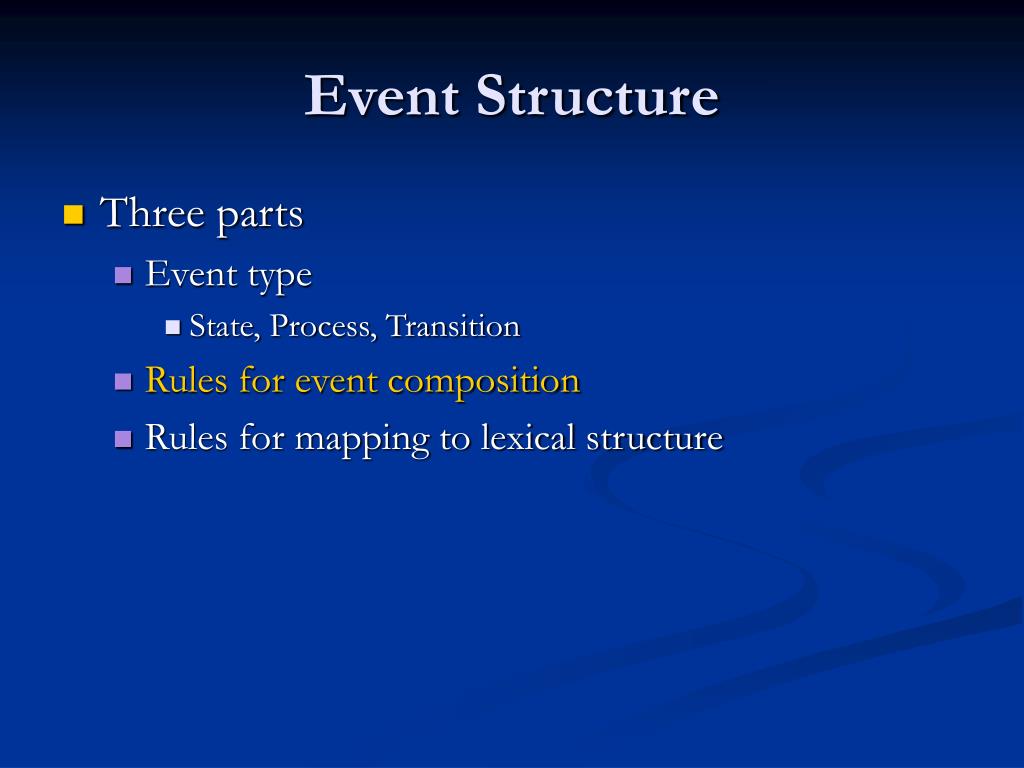 Event Structure

Three parts

Event type

State, Process, Transition

Rules for event composition

Rules for mapping to lexical structure